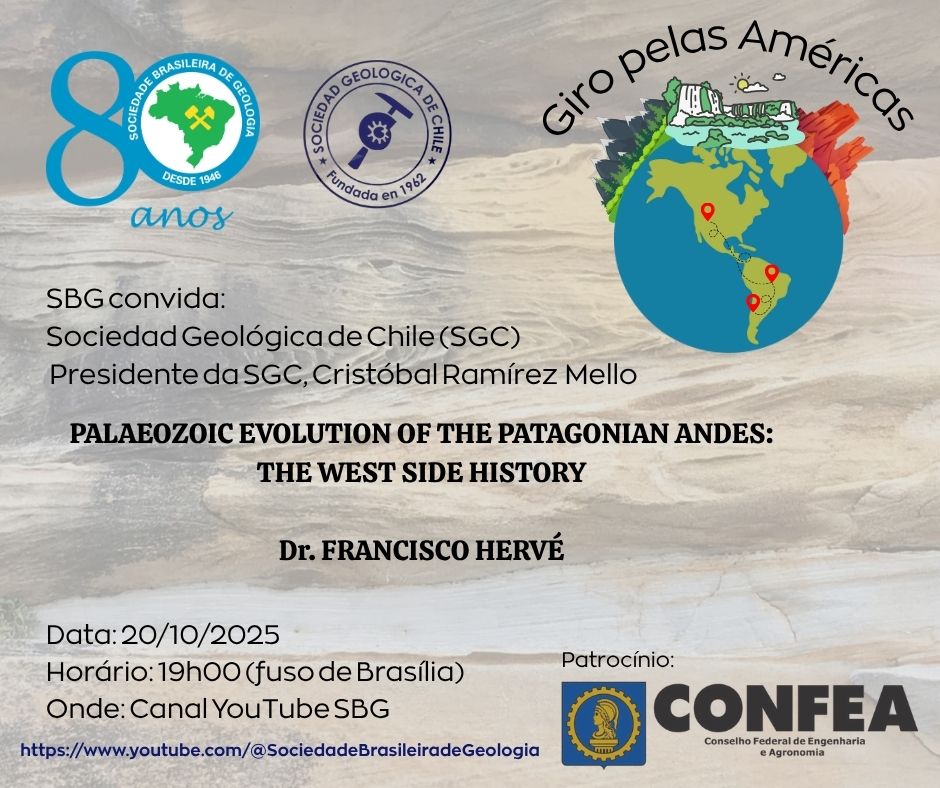 80
SOCIEDADE BRASILEIRA DE GEOLOGIA
DESDE 1946
anos

SOCIEDAD GEOLOGICA DE CHILE
Fundada en 1962

Giro pelas Américas

SBG convida:
Sociedad Geológica de Chile (SGC)
Presidente da SGC, Cristóbal Ramírez Mello

PALAEOZOIC EVOLUTION OF THE PATAGONIAN ANDES: THE WEST SIDE HISTORY

Dr. FRANCISCO HERVÉ

Data: 20/10/2025
Horário: 19h00 (fuso de Brasília)
Onde: Canal YouTube SBG

https://www.youtube.com/@SociedadeBrasileiradeGeologia

Patrocínio:
CONFEA
Conselho Federal de Engenharia e Agronomia